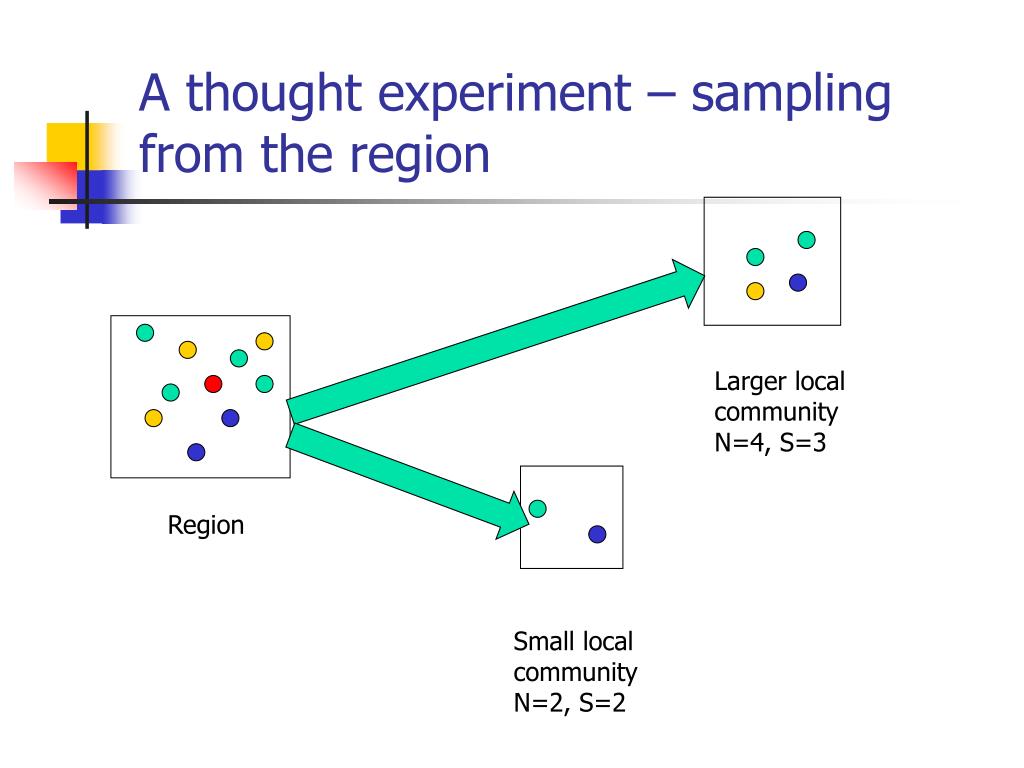 A thought experiment – sampling from the region

Larger local community N=4, S=3

Region

Small local community N=2, S=2